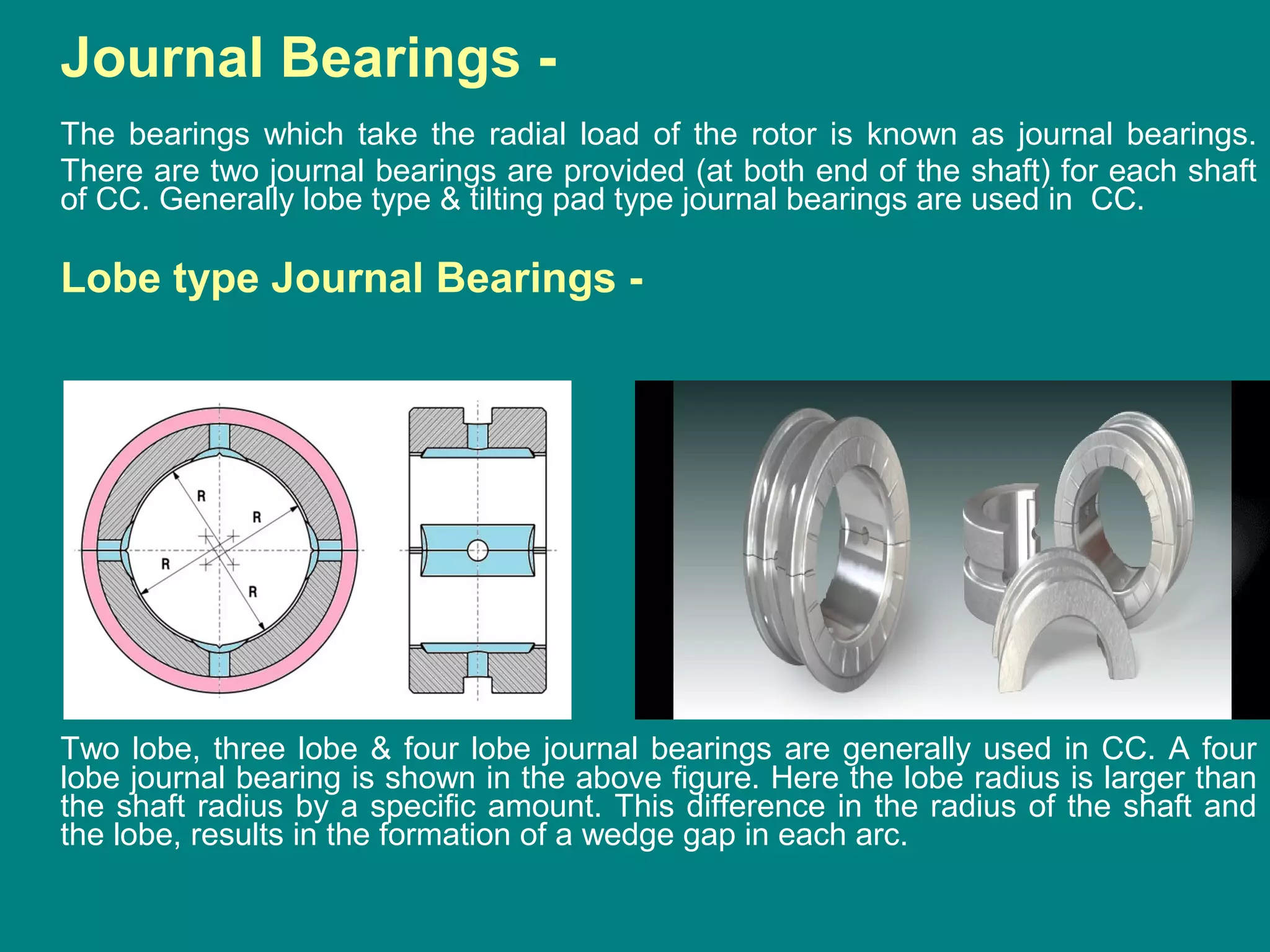 Journal Bearings -

The bearings which take the radial load of the rotor is known as journal bearings. There are two journal bearings are provided (at both end of the shaft) for each shaft of CC. Generally lobe type & tilting pad type journal bearings are used in CC.

Lobe type Journal Bearings -

R

R

R

R

Two lobe, three lobe & four lobe journal bearings are generally used in CC. A four lobe journal bearing is shown in the above figure. Here the lobe radius is larger than the shaft radius by a specific amount. This difference in the radius of the shaft and the lobe, results in the formation of a wedge gap in each arc.